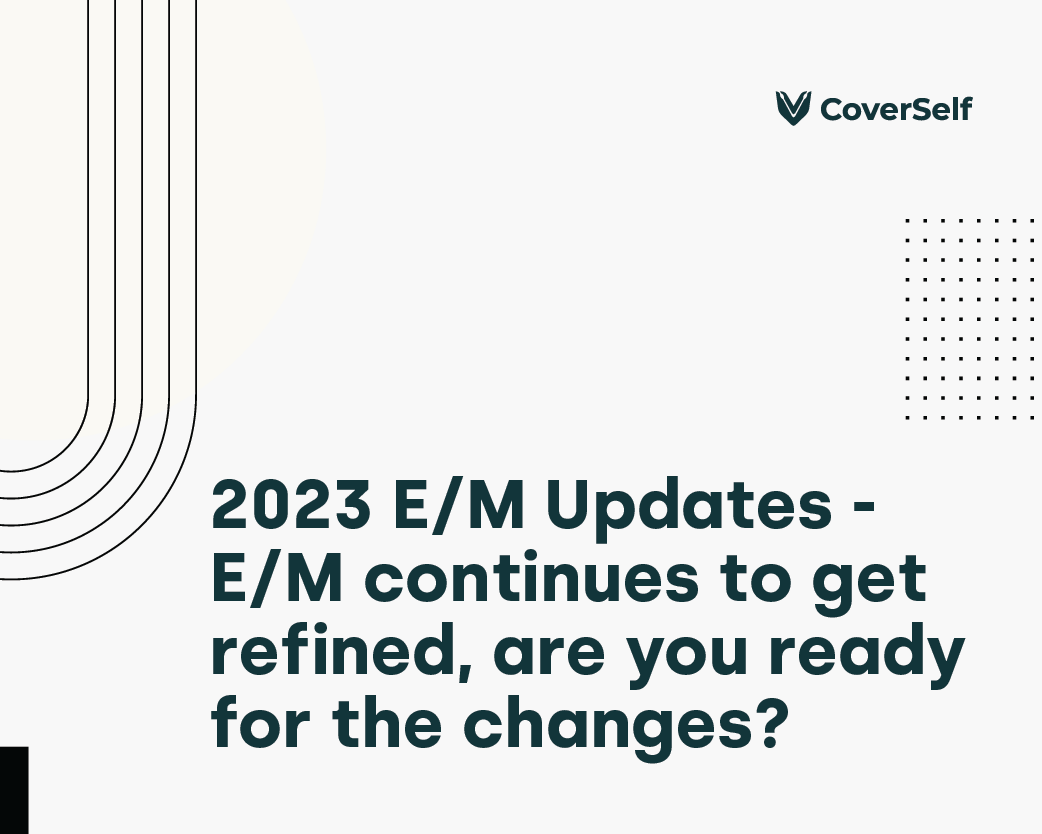 CoverSelf

2023 E/M Updates - E/M continues to get refined, are you ready for the changes?